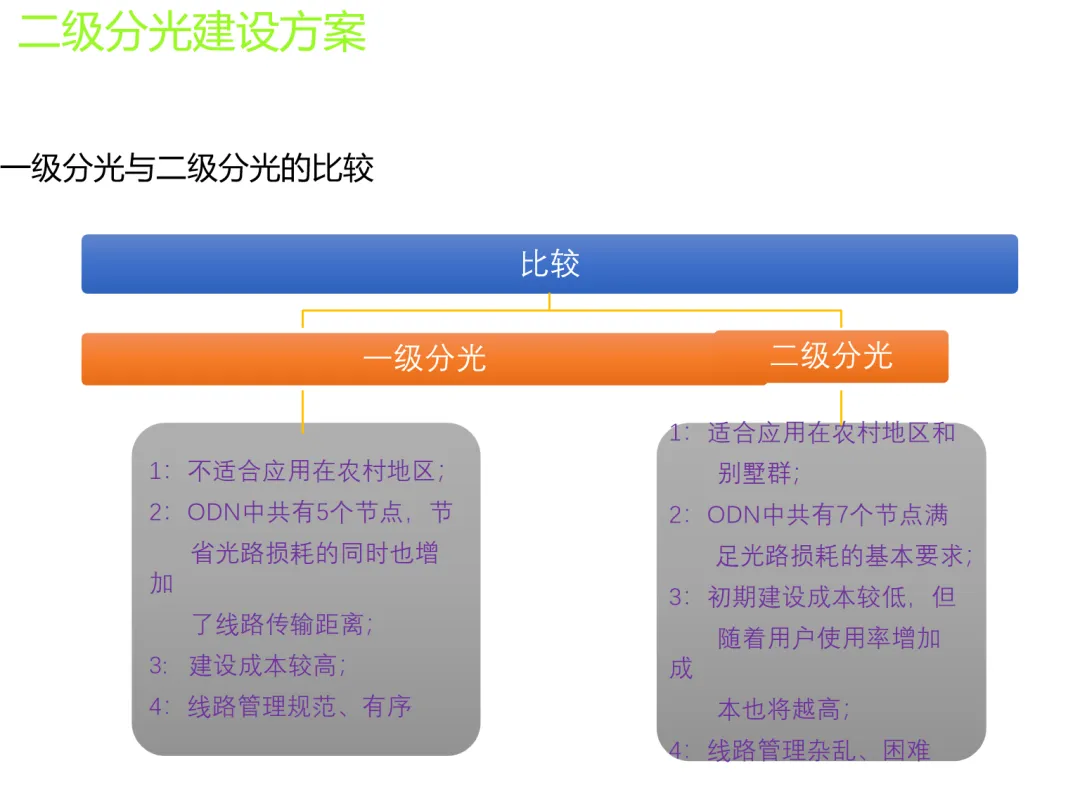 二级分光建设方案

一级分光与二级分光的比较

比较

一级分光

二级分光

1：不适合应用在农村地区；
2：ODN中共有5个节点，节省光路损耗的同时也增加了线路传输距离；
3：建设成本较高；
4：线路管理规范、有序

1：适合应用在农村地区和别墅群；
2：ODN中共有7个节点满足光路损耗的基本要求；
3：初期建设成本较低，但随着用户使用率增加成本也将越高；
4：线路管理杂乱、困难